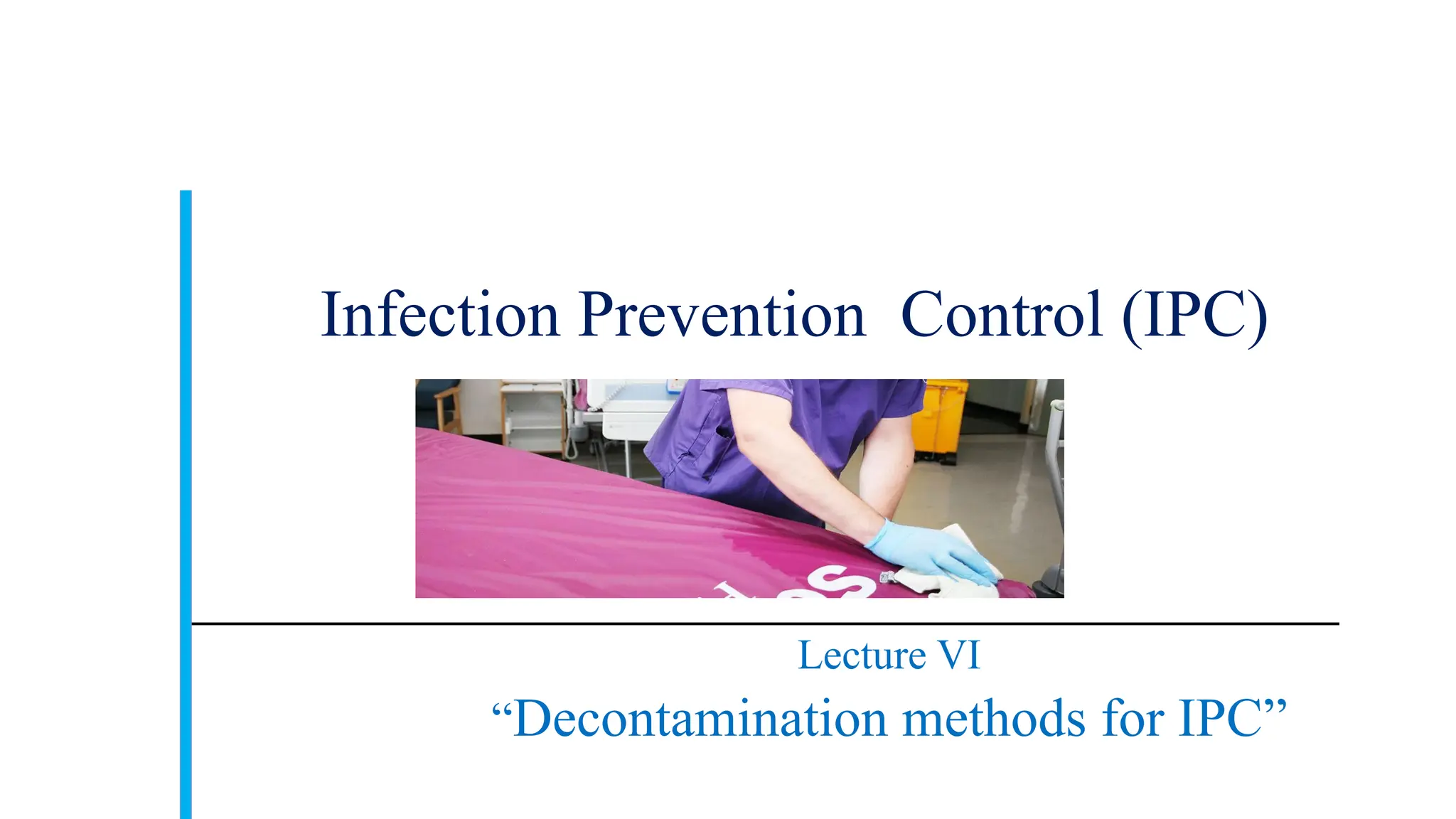 Infection Prevention  Control (IPC)

Lecture VI

“Decontamination methods for IPC”